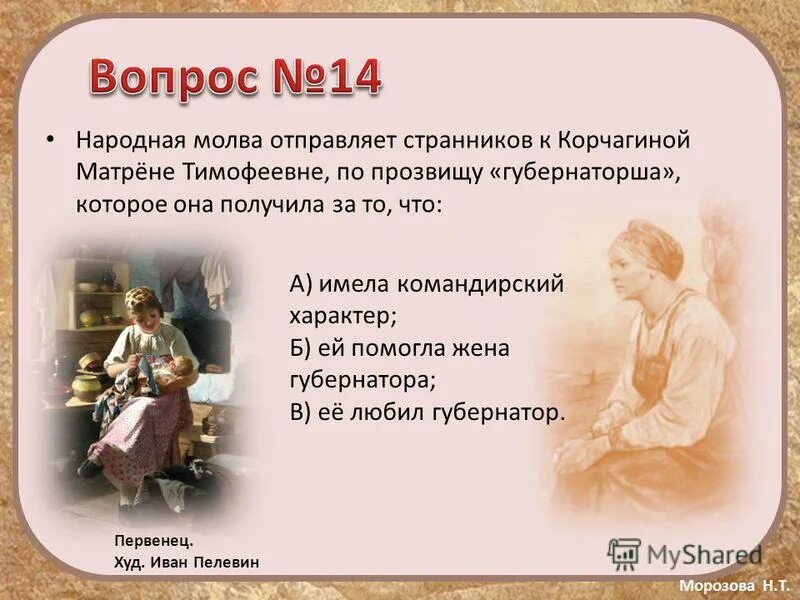 Вопрос №14

• Народная молва отправляет странников к Корчагиной Матрёне Тимофеевне, по прозвищу «губернаторша», которое она получила за то, что:

А) имела командирский характер;
Б) ей помогла жена губернатора;
В) её любил губернатор.

Первенец.
Худ. Иван Пелевин

MyShared

Морозова Н.Т.